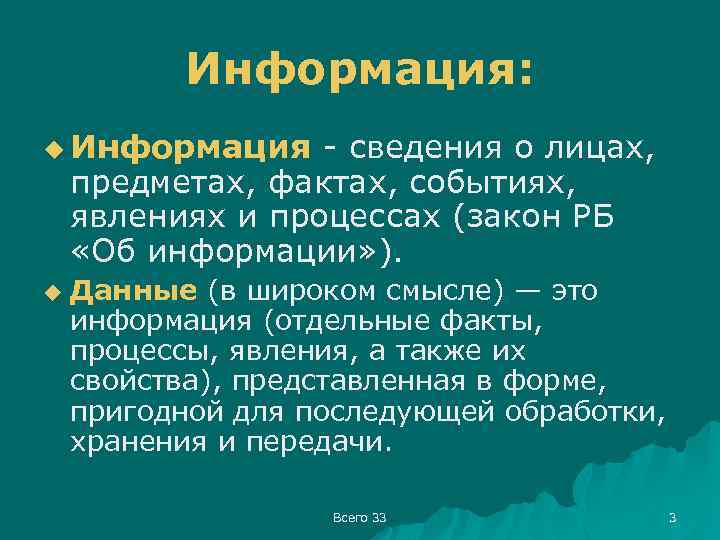 Информация:

Информация - сведения о лицах, предметах, фактах, событиях, явлениях и процессах (закон РБ «Об информации»).

Данные (в широком смысле) — это информация (отдельные факты, процессы, явления, а также их свойства), представленная в форме, пригодной для последующей обработки, хранения и передачи.

Всего 33

3